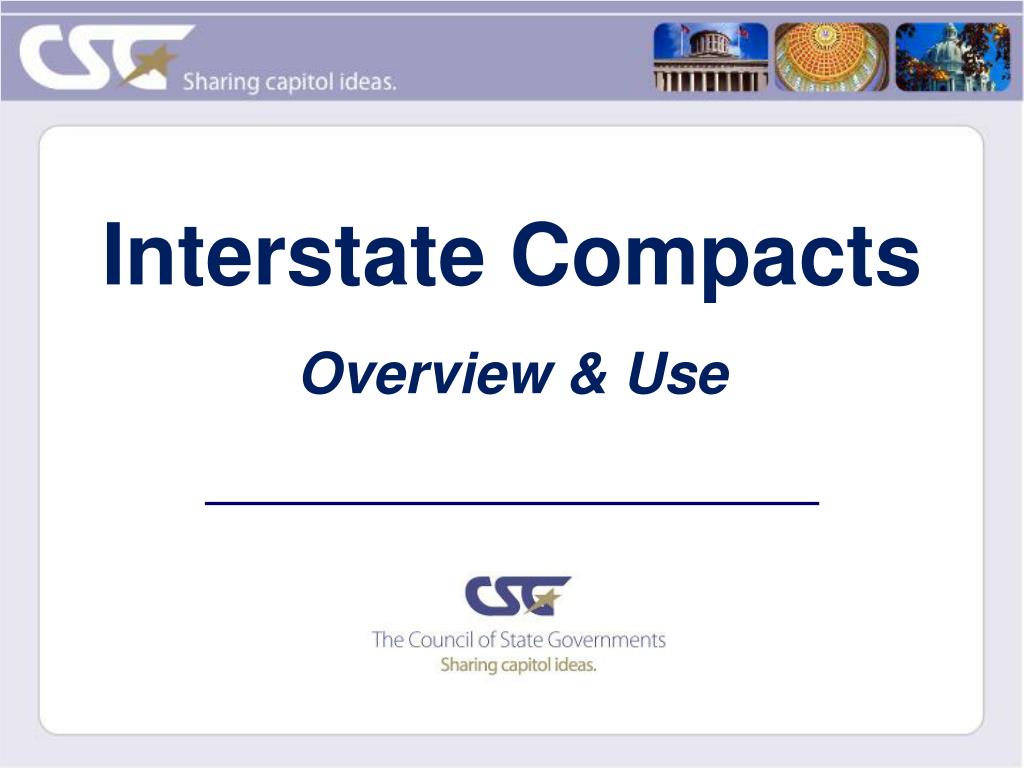 CSG Sharing capitol ideas.

Interstate Compacts

Overview & Use

CSG
The Council of State Governments
Sharing capitol ideas.